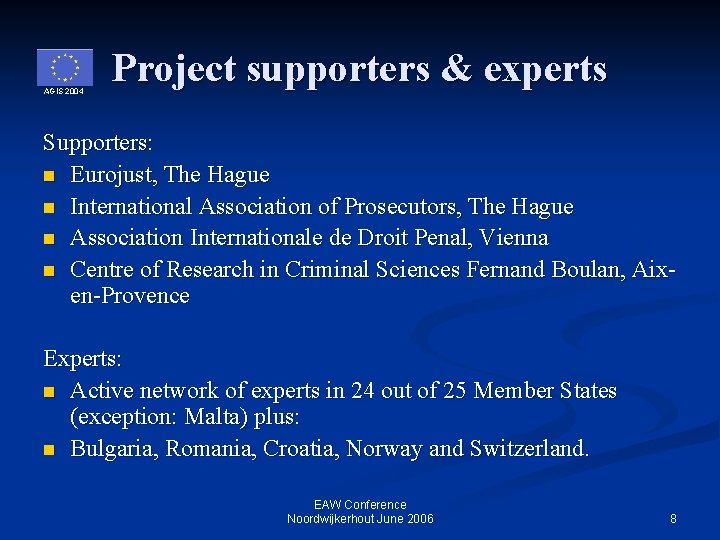 AGIS 2004

Project supporters & experts

Supporters:

- Eurojust, The Hague
- International Association of Prosecutors, The Hague
- Association Internationale de Droit Penal, Vienna
- Centre of Research in Criminal Sciences Fernand Boulan, Aix-en-Provence

Experts:

- Active network of experts in 24 out of 25 Member States (exception: Malta) plus:
- Bulgaria, Romania, Croatia, Norway and Switzerland.

EAW Conference
Noordwijkerhout June 2006

8